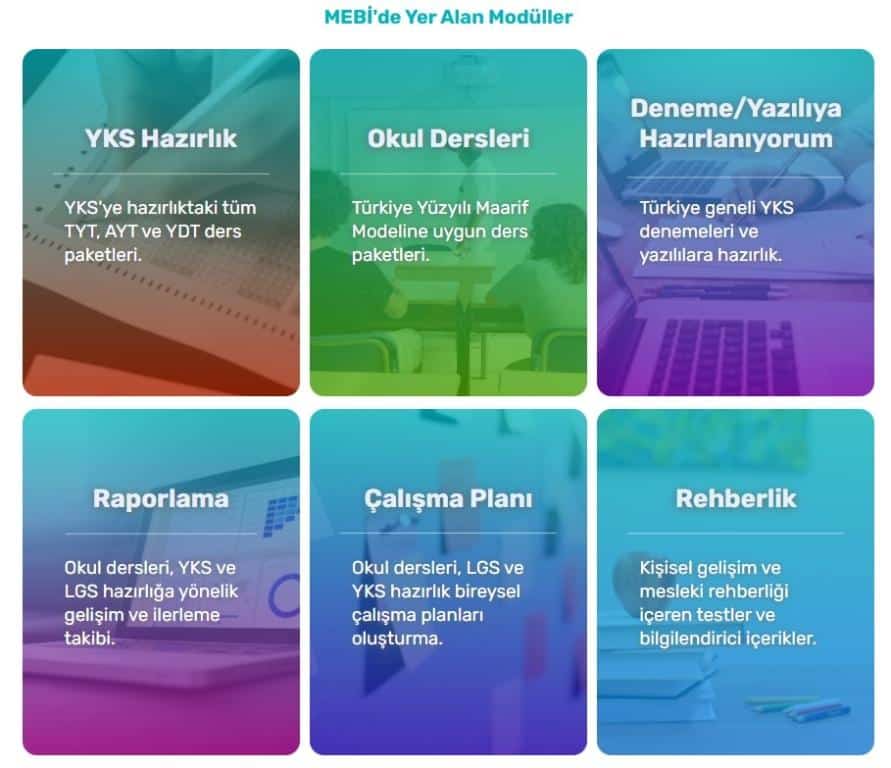 MEBİ'de Yer Alan Modüller

YKS Hazırlık

YKS'ye hazırlıktaki tüm TYT, AYT ve YDT ders paketleri.

Okul Dersleri

Türkiye Yüzyılı Maarif Modeline uygun ders paketleri.

Deneme/Yazılıya Hazırlanıyorum

Türkiye geneli YKS denemeleri ve yazılılara hazırlık.

Raporlama

Okul dersleri, YKS ve LGS hazırlığa yönelik gelişim ve ilerleme takibi.

Çalışma Planı

Okul dersleri, LGS ve YKS hazırlık bireysel çalışma planları oluşturma.

Rehberlik

Kişisel gelişim ve mesleki rehberliği içeren testler ve bilgilendirici içerikler.